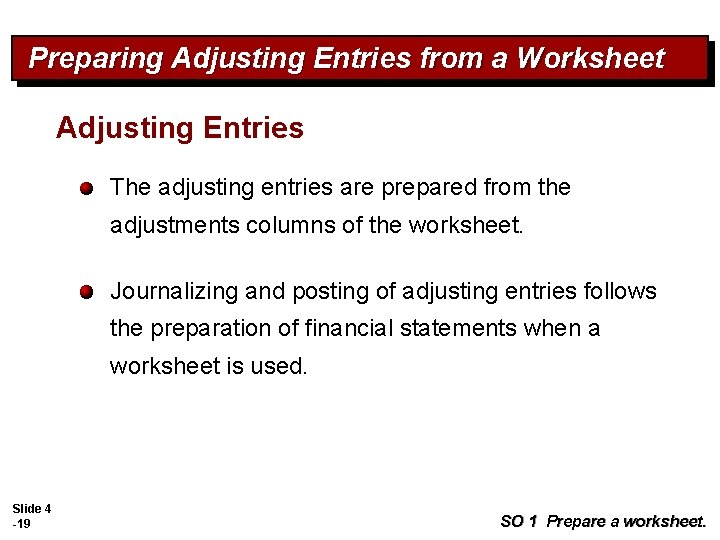 Preparing Adjusting Entries from a Worksheet

Adjusting Entries

The adjusting entries are prepared from the adjustments columns of the worksheet.

Journalizing and posting of adjusting entries follows the preparation of financial statements when a worksheet is used.

Slide 4
-19

SO 1 Prepare a worksheet.